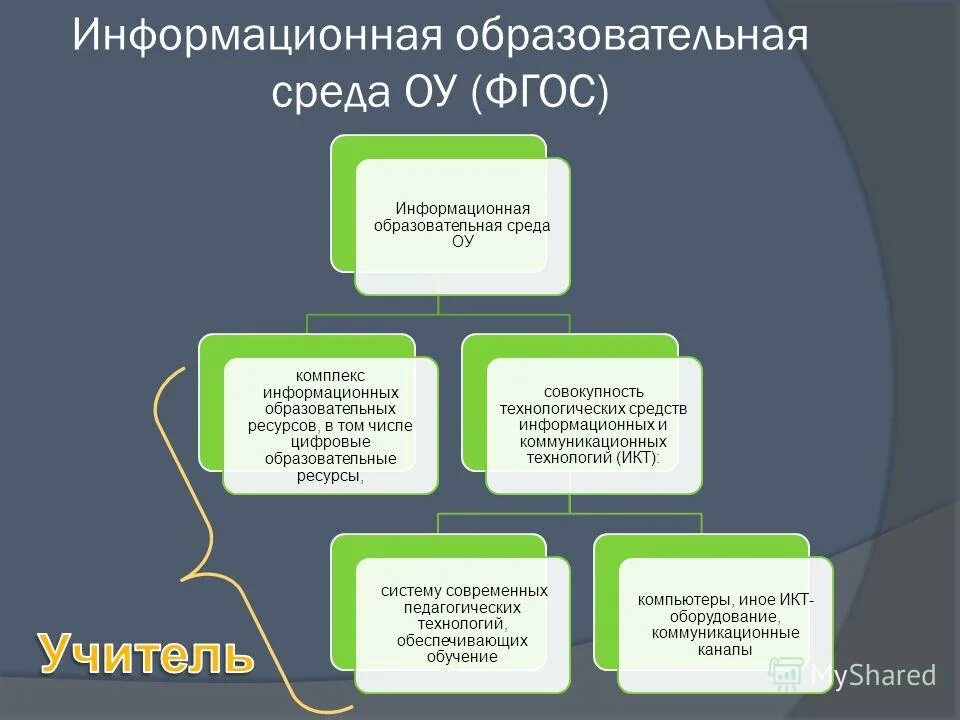 Информационная образовательная среда ОУ (ФГОС)

Информационная образовательная среда ОУ

комплекс информационных образовательных ресурсов, в том числе цифровые образовательные ресурсы,

совокупность технологических средств информационных и коммуникационных технологий (ИКТ):

систему современных педагогических технологий, обеспечивающих обучение

компьютеры, иное ИКТ-оборудование, коммуникационные каналы

Учитель

MyShared